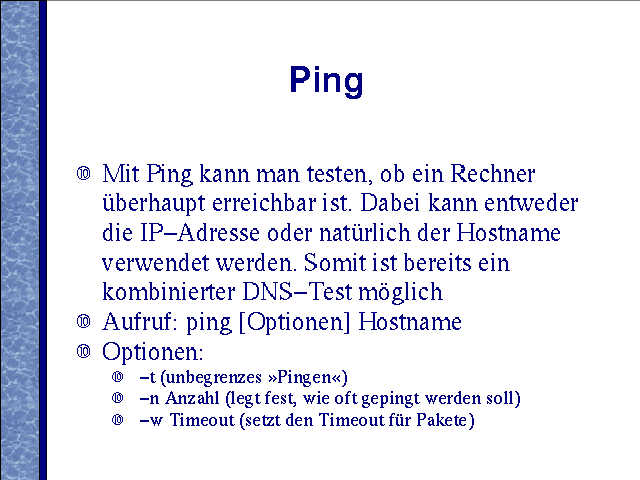 Ping

Mit Ping kann man testen, ob ein Rechner überhaupt erreichbar ist. Dabei kann entweder die IP–Adresse oder natürlich der Hostname verwendet werden. Somit ist bereits ein kombinierter DNS–Test möglich

Aufruf: ping [Optionen] Hostname

Optionen:

–t (unbegrenzes »Pingen«)

–n Anzahl (legt fest, wie oft gepingt werden soll)

–w Timeout (setzt den Timeout für Pakete)